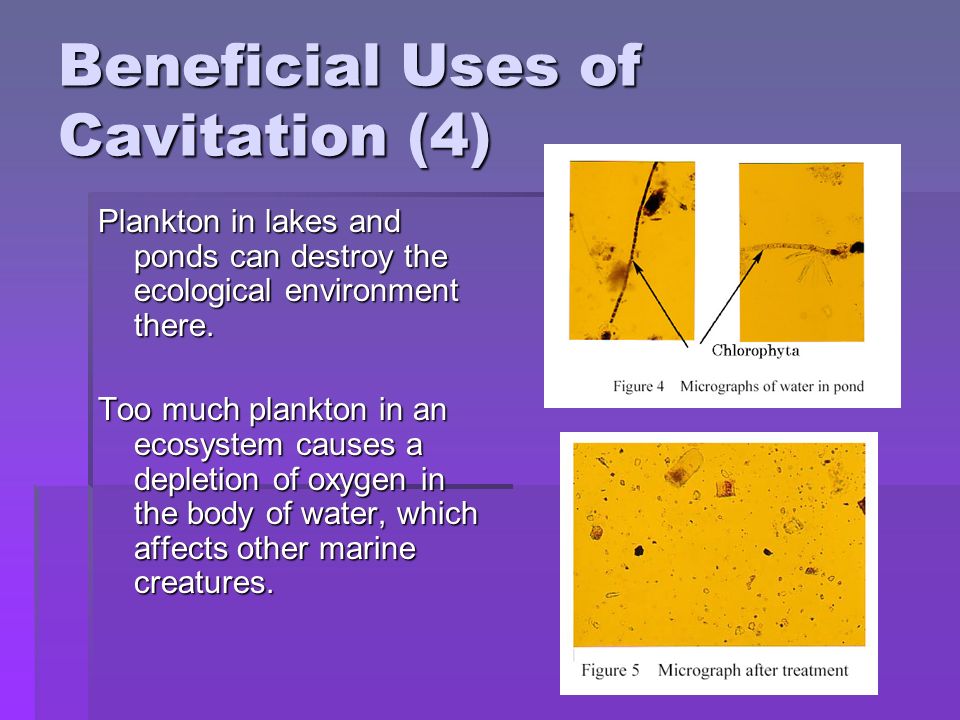 Beneficial Uses of Cavitation (4)

Plankton in lakes and ponds can destroy the ecological environment there.

Too much plankton in an ecosystem causes a depletion of oxygen in the body of water, which affects other marine creatures.

Chlorophyta

Figure 4 Micrographs of water in pond

Figure 5 Micrograph after treatment